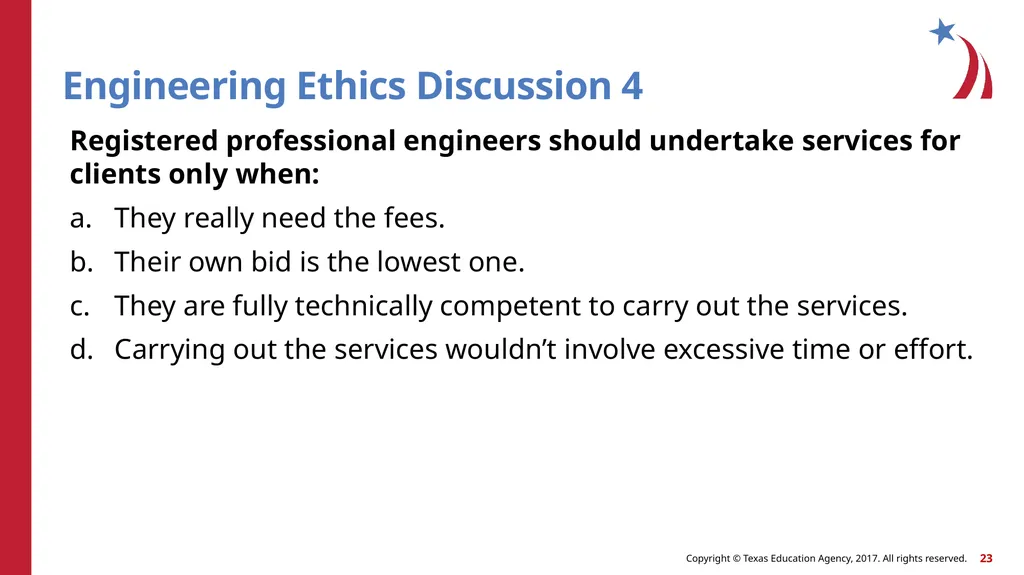 Engineering Ethics Discussion 4

Registered professional engineers should undertake services for clients only when:

a. They really need the fees.

b. Their own bid is the lowest one.

c. They are fully technically competent to carry out the services.

d. Carrying out the services wouldn’t involve excessive time or effort.

Copyright © Texas Education Agency, 2017. All rights reserved. 23